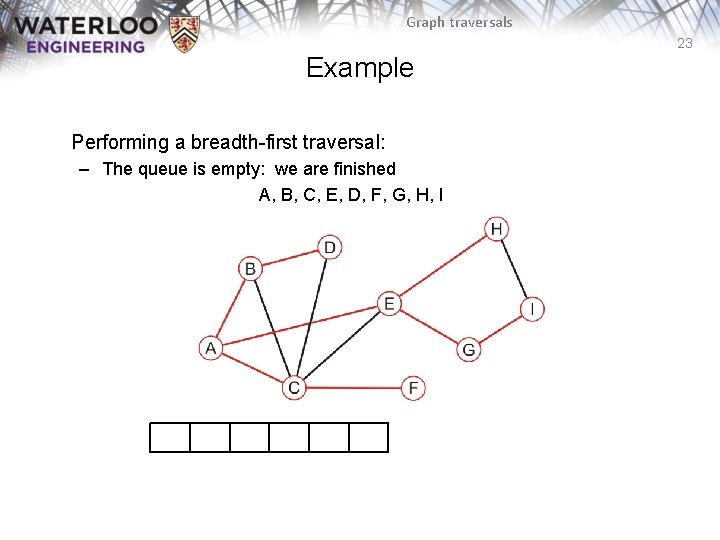 WATERLOO
ENGINEERING

Graph traversals

23

Example

Performing a breadth-first traversal:

– The queue is empty: we are finished

A, B, C, E, D, F, G, H, I

H
D
B
E
I
A
G
C
F